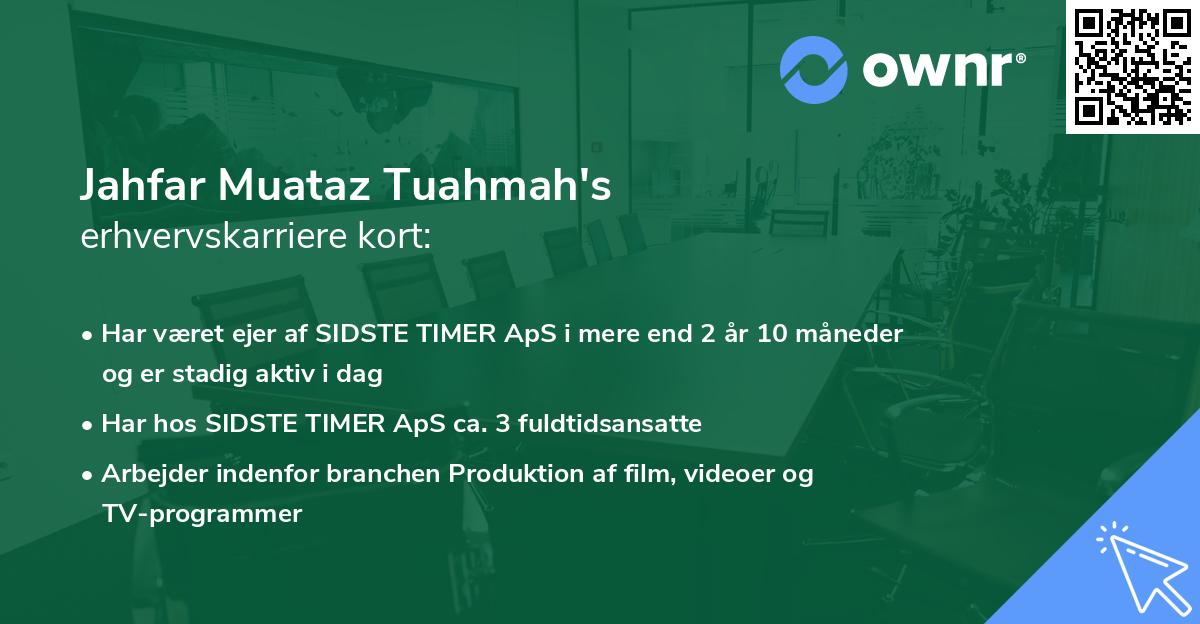 ownr®

Jahfar Muataz Tuahmah's
erhvervskarriere kort:

• Har været ejer af SIDSTE TIMER ApS i mere end 2 år 10 måneder og er stadig aktiv i dag

• Har hos SIDSTE TIMER ApS ca. 3 fuldtidsansatte

• Arbejder indenfor branchen Produktion af film, videoer og TV-programmer